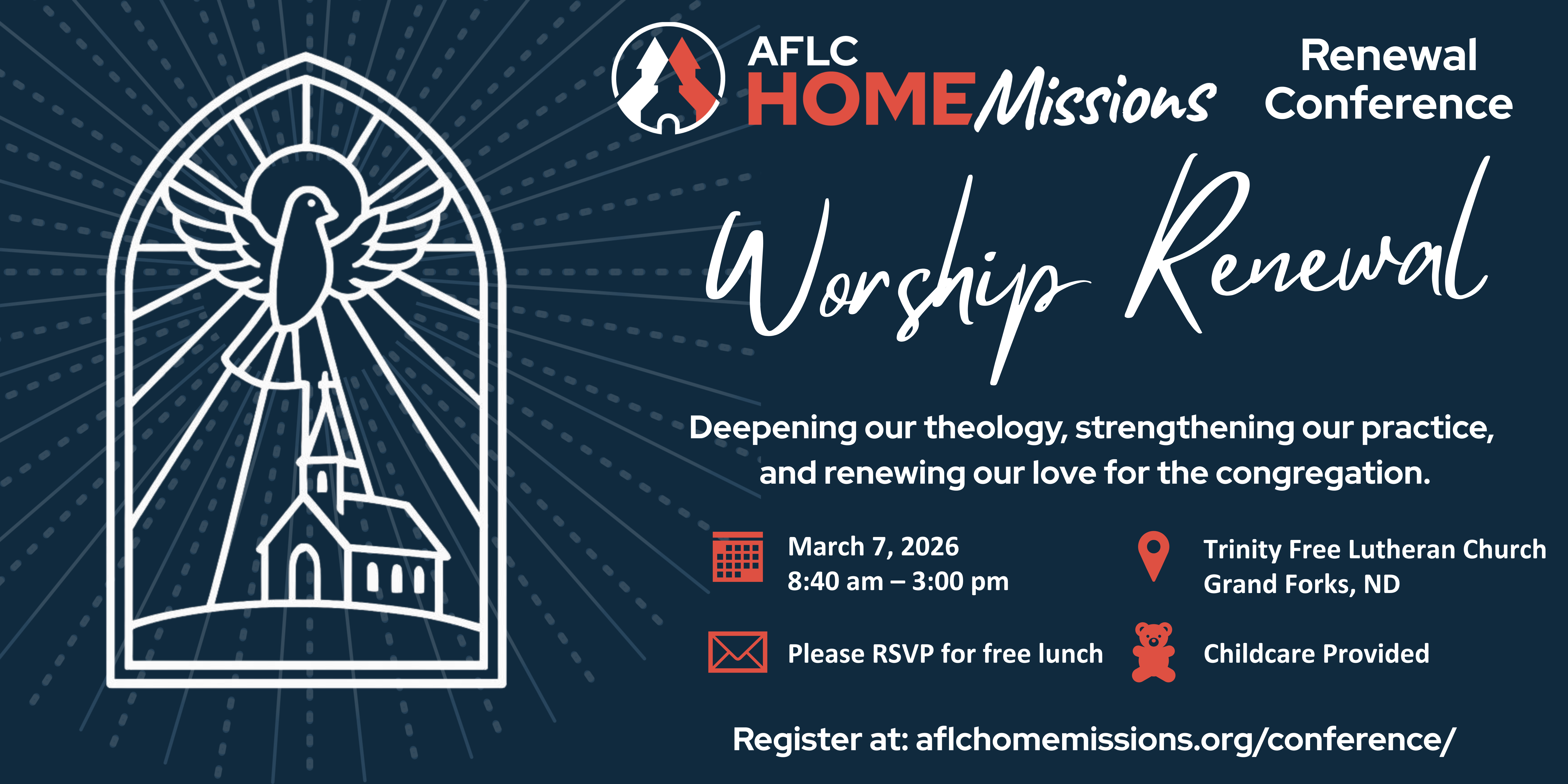 AFLC HOME Missions

Renewal Conference

Worship Renewal

Deepening our theology, strengthening our practice, and renewing our love for the congregation.

March 7, 2026
8:40 am – 3:00 pm

Trinity Free Lutheran Church
Grand Forks, ND

Please RSVP for free lunch

Childcare Provided

Register at: aflchomemissions.org/conference/